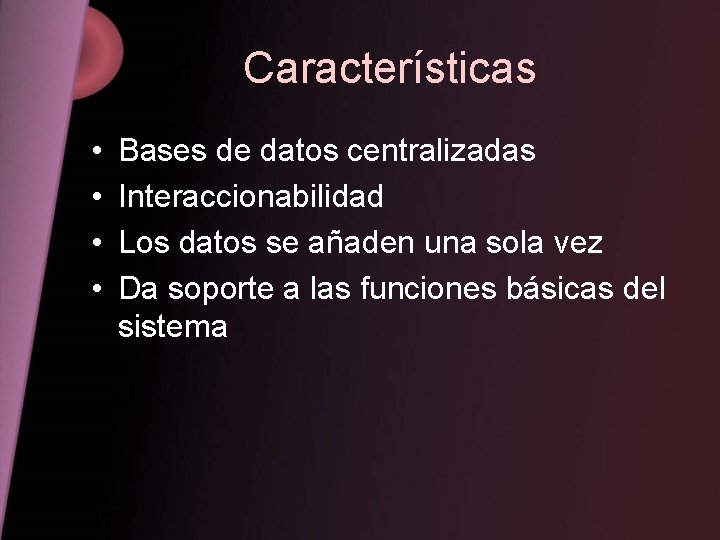 Características

• Bases de datos centralizadas
• Interaccionabilidad
• Los datos se añaden una sola vez
• Da soporte a las funciones básicas del sistema